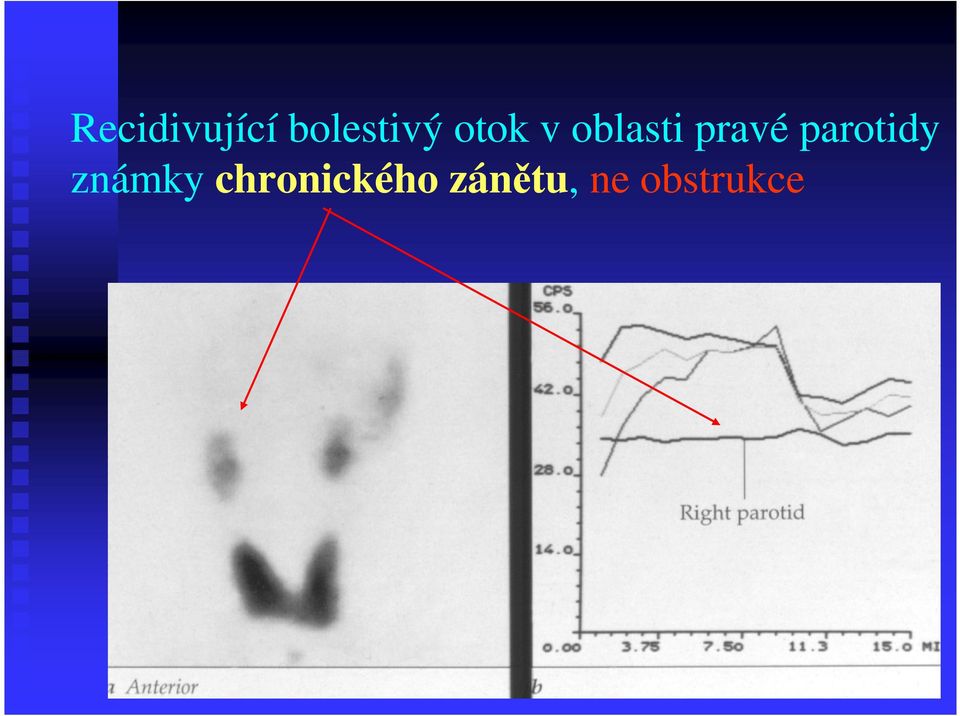 Recidivující bolestivý otok v oblasti pravé parotidy známky chronického zánětu, ne obstrukce

CPS
56.0
42.0
28.0
14.0
0.00
3.75
7.50
11.3
15.0
MI

Right parotid

a Anterior

b